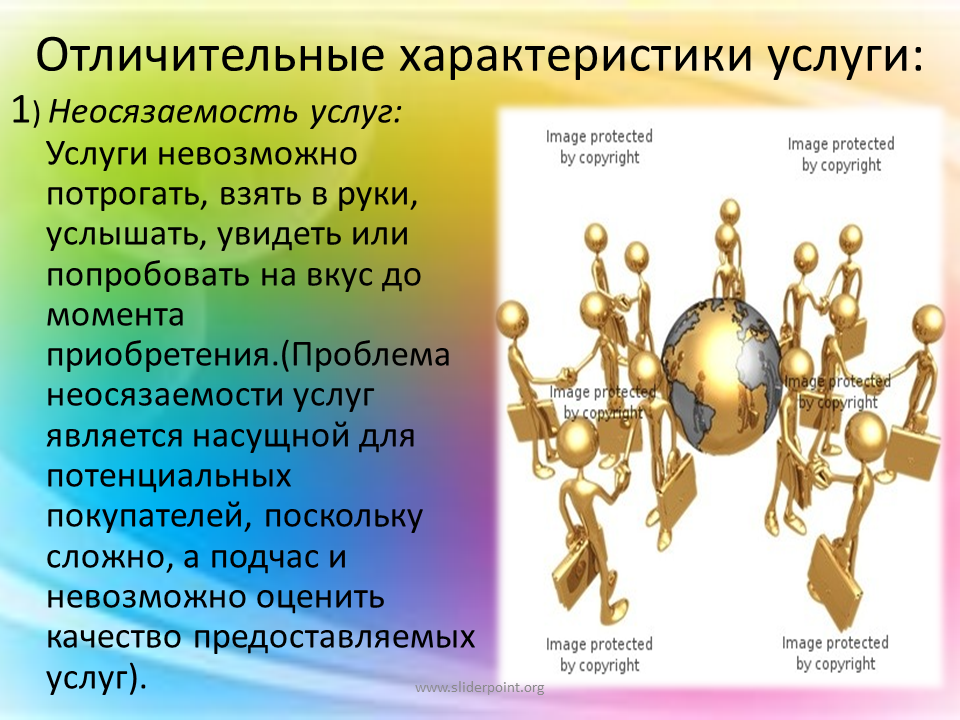 Отличительные характеристики услуги:

1) Неосязаемость услуг: Услуги невозможно потрогать, взять в руки, услышать, увидеть или попробовать на вкус до момента приобретения.(Проблема неосязаемости услуг является насущной для потенциальных покупателей, поскольку сложно, а подчас и невозможно оценить качество предоставляемых услуг).

Image protected by copyright

Image protected by copyright

Image protected by copyright

Image protected by copyright

Image protected by copyright

Image protected by copyright

www.sliderpoint.org